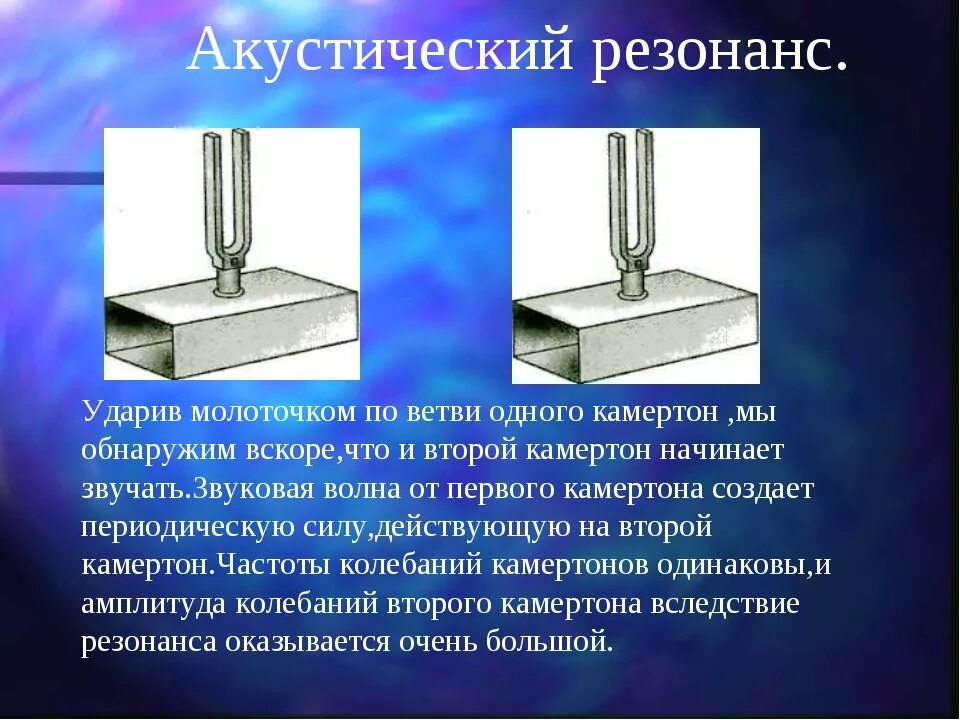 Акустический резонанс.

Ударив молоточком по ветви одного камертон ,мы обнаружим вскоре,что и второй камертон начинает звучать.Звуковая волна от первого камертона создает периодическую силу,действующую на второй камертон.Частоты колебаний камертонов одинаковы,и амплитуда колебаний второго камертона вследствие резонанса оказывается очень большой.